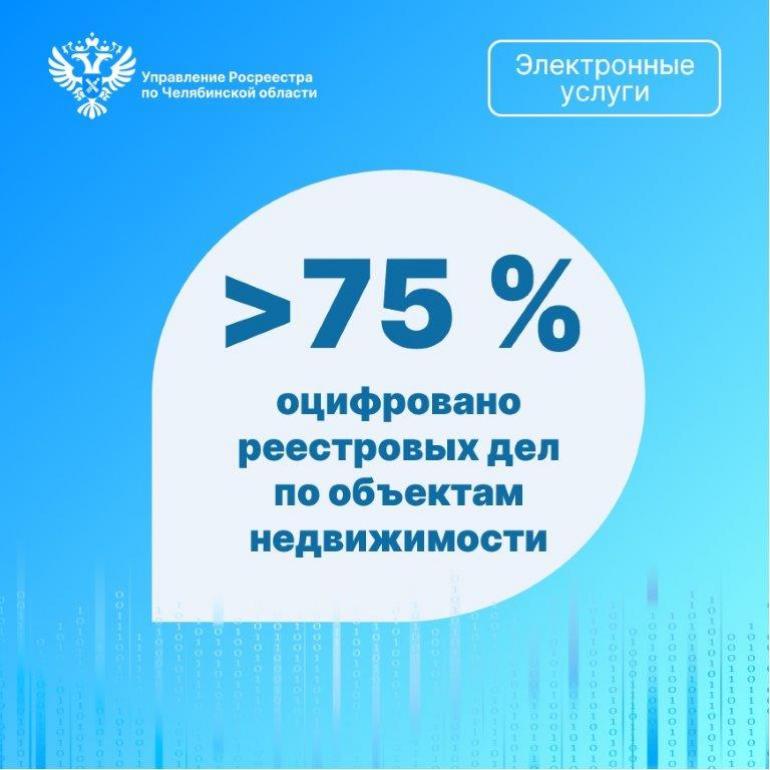 Управление Росреестра по Челябинской области

Электронные услуги

>75 %

оцифровано реестровых дел по объектам недвижимости